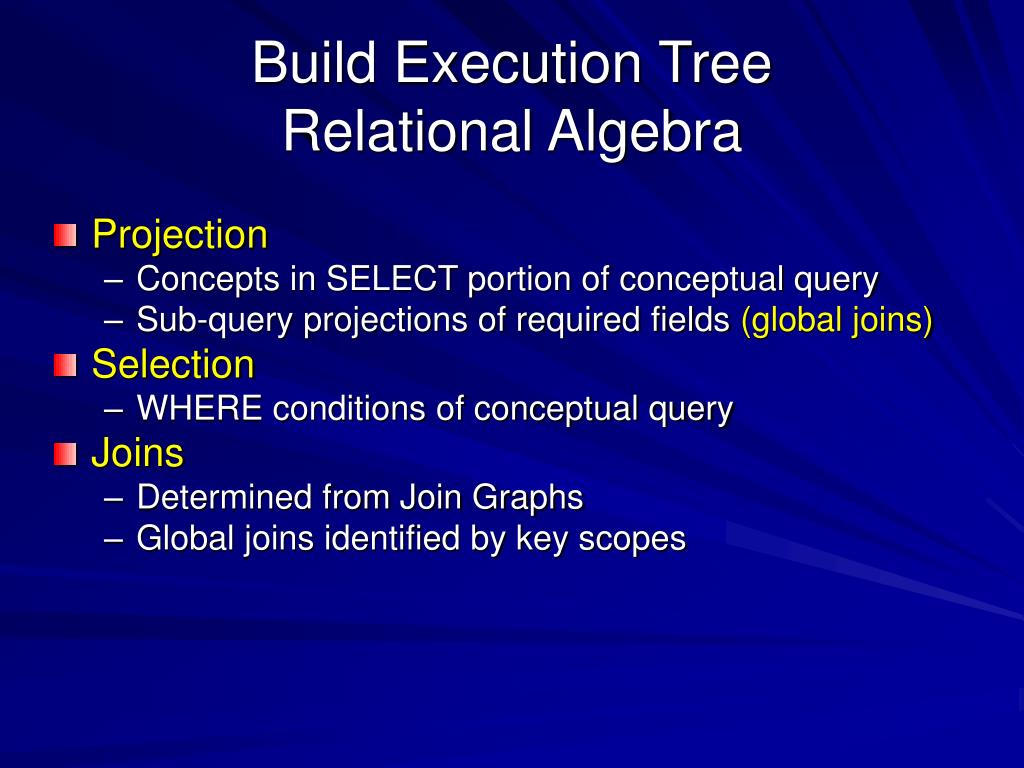 Build Execution Tree
Relational Algebra

Projection
– Concepts in SELECT portion of conceptual query
– Sub-query projections of required fields (global joins)

Selection
– WHERE conditions of conceptual query

Joins
– Determined from Join Graphs
– Global joins identified by key scopes